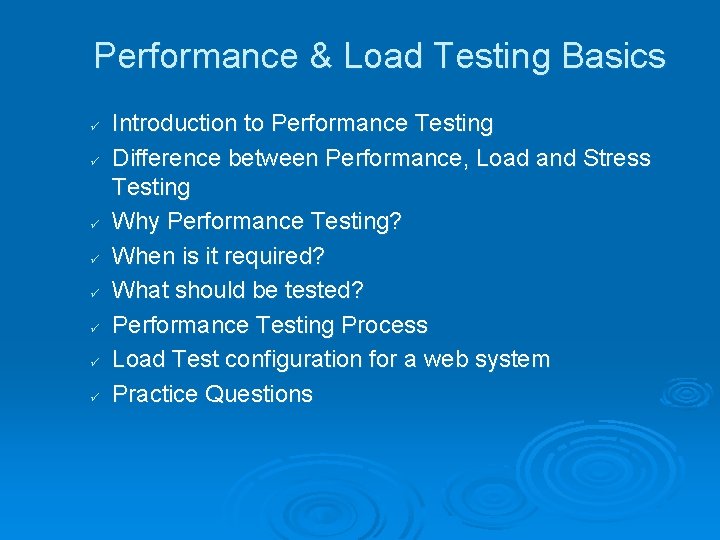 Performance & Load Testing Basics

✓ Introduction to Performance Testing
✓ Difference between Performance, Load and Stress Testing
✓ Why Performance Testing?
✓ When is it required?
✓ What should be tested?
✓ Performance Testing Process
✓ Load Test configuration for a web system
✓ Practice Questions